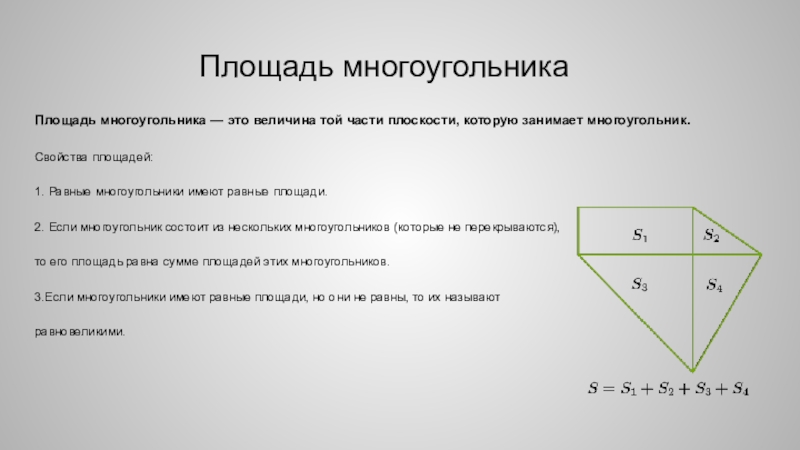 Площадь многоугольника

Площадь многоугольника — это величина той части плоскости, которую занимает многоугольник.

Свойства площадей:

1. Равные многоугольники имеют равные площади.

2. Если многоугольник состоит из нескольких многоугольников (которые не перекрываются), то его площадь равна сумме площадей этих многоугольников.

3.Если многоугольники имеют равные площади, но они не равны, то их называют равновеликими.

$S_1$ $S_2$ $S_3$ $S_4$

$S = S_1 + S_2 + S_3 + S_4$